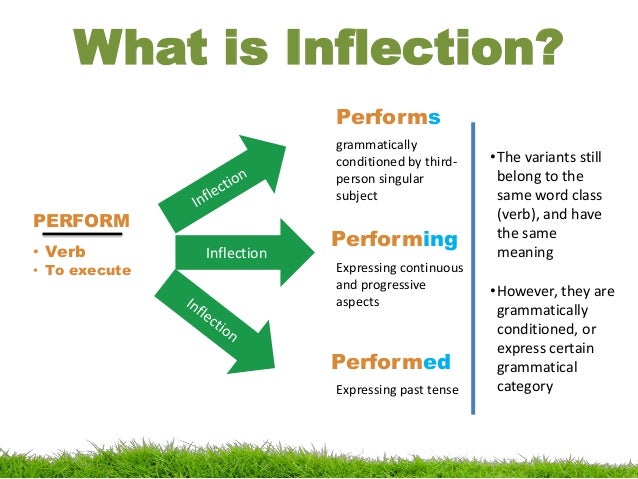 What is Inflection?

PERFORM
• Verb
• To execute

Inflection

Inflection

Inflection

Performs
grammatically conditioned by third-person singular subject

Performing
Expressing continuous and progressive aspects

Performed
Expressing past tense

•The variants still belong to the same word class (verb), and have the same meaning

•However, they are grammatically conditioned, or express certain grammatical category